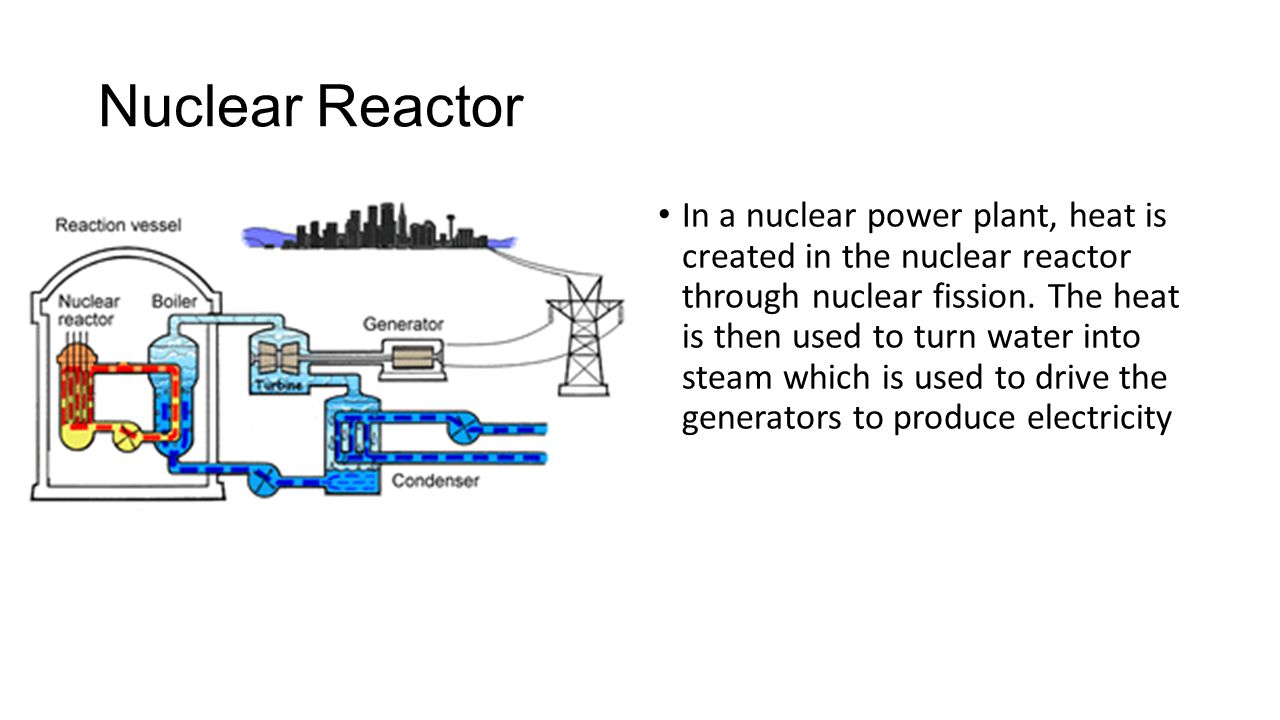 Nuclear Reactor

Reaction vessel

Nuclear reactor

Boiler

Generator

Turbine

Condenser

• In a nuclear power plant, heat is created in the nuclear reactor through nuclear fission. The heat is then used to turn water into steam which is used to drive the generators to produce electricity